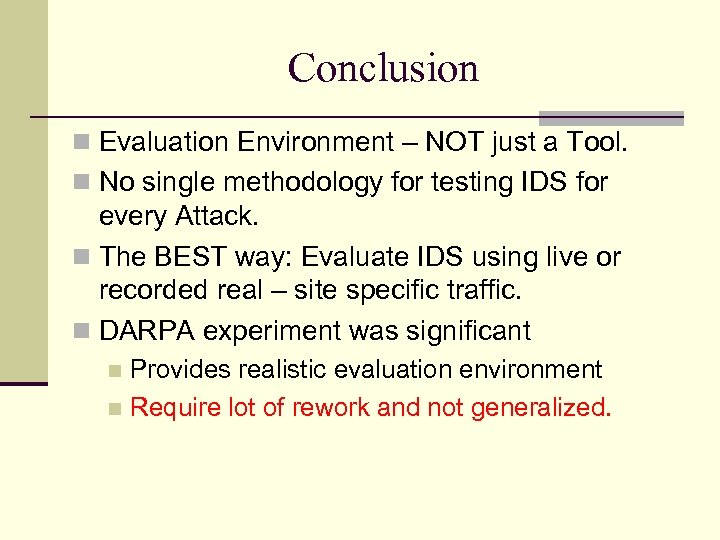 Conclusion

Evaluation Environment – NOT just a Tool.

No single methodology for testing IDS for every Attack.

The BEST way: Evaluate IDS using live or recorded real – site specific traffic.

DARPA experiment was significant

Provides realistic evaluation environment

Require lot of rework and not generalized.